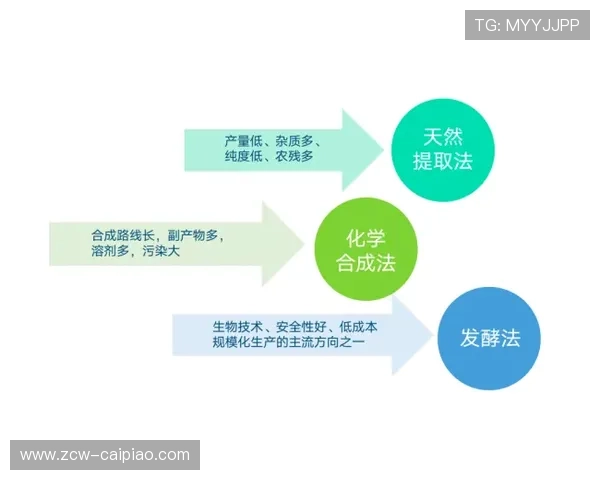 TG: MYYJJPP

产量低、杂质多、纯度低、农残多

天然提取法

合成路线长，副产物多，溶剂多，污染大

化学合成法

生物技术、安全性好、低成本规模化生产的主流方向之一

发酵法

www.zcw-caipiao.com